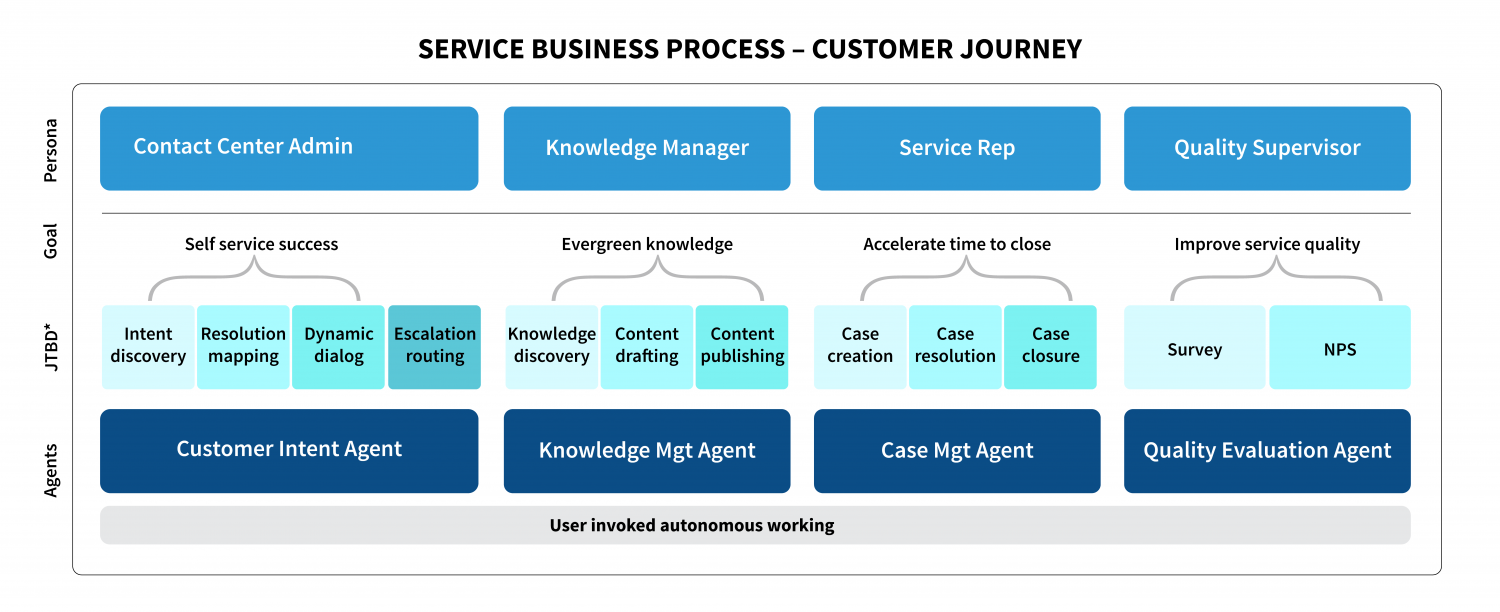 SERVICE BUSINESS PROCESS – CUSTOMER JOURNEY

Persona

Contact Center Admin

Knowledge Manager

Service Rep

Quality Supervisor

Goal

Self service success

Evergreen knowledge

Accelerate time to close

Improve service quality

JTBD*

Intent discovery

Resolution mapping

Dynamic dialog

Escalation routing

Knowledge discovery

Content drafting

Content publishing

Case creation

Case resolution

Case closure

Survey

NPS

Agents

Customer Intent Agent

Knowledge Mgt Agent

Case Mgt Agent

Quality Evaluation Agent

User invoked autonomous working